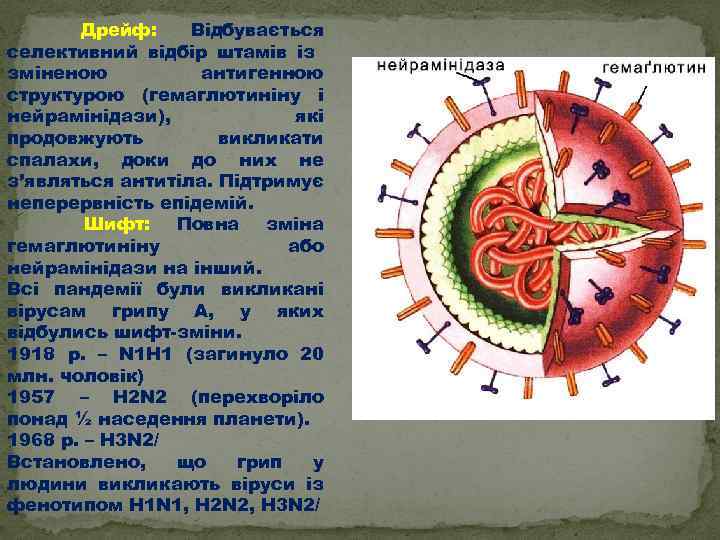 Дрейф: Відбувається селективний відбір штамів із зміненою антигенною структурою (гемаглютиніну і нейрамінідази), які продовжують викликати спалахи, доки до них не з'являться антитіла. Підтримує неперервність епідемій.

Шифт: Повна зміна гемаглютиніну або нейрамінідази на інший.

Всі пандемії були викликані вірусам грипу А, у яких відбулись шифт-зміни.

1918 р. – N1H1 (загинуло 20 млн. чоловік)

1957 – H2N2 (перехворіло понад ½ наседення планети).

1968 р. – H3N2/

Встановлено, що грип у людини викликають віруси із фенотипом H1N1, H2N2, H3N2/

нейрамінідаза

гемаґлютин